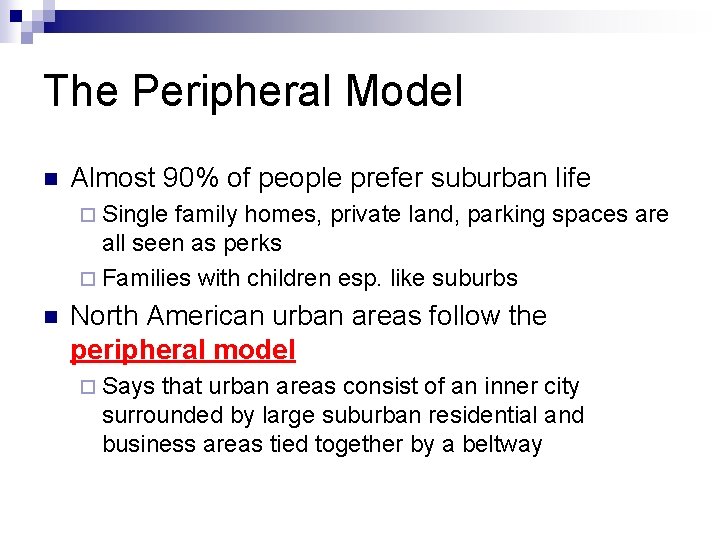 The Peripheral Model

Almost 90% of people prefer suburban life

Single family homes, private land, parking spaces are all seen as perks

Families with children esp. like suburbs

North American urban areas follow the peripheral model

Says that urban areas consist of an inner city surrounded by large suburban residential and business areas tied together by a beltway